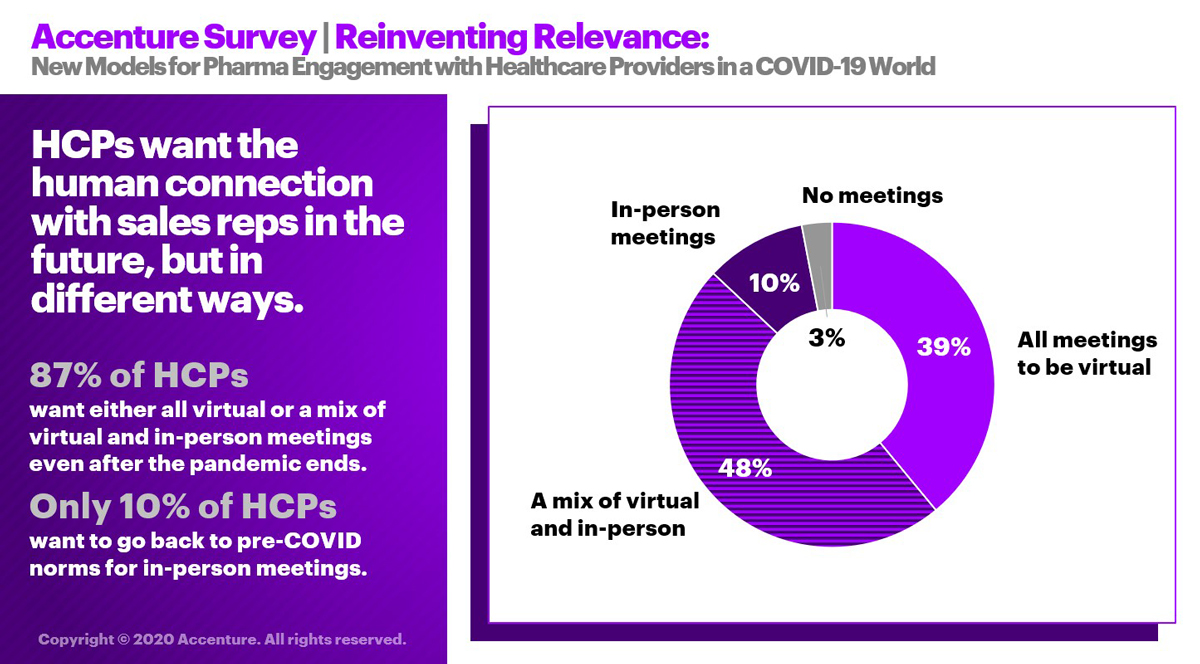 Accenture Survey | Reinventing Relevance:
New Models for Pharma Engagement with Healthcare Providers in a COVID-19 World

HCPs want the human connection with sales reps in the future, but in different ways.

87% of HCPs
want either all virtual or a mix of virtual and in-person meetings even after the pandemic ends.

Only 10% of HCPs
want to go back to pre-COVID norms for in-person meetings.

Copyright © 2020 Accenture. All rights reserved.

In-person meetings

No meetings

10%

3%

39%

All meetings to be virtual

48%

A mix of virtual and in-person